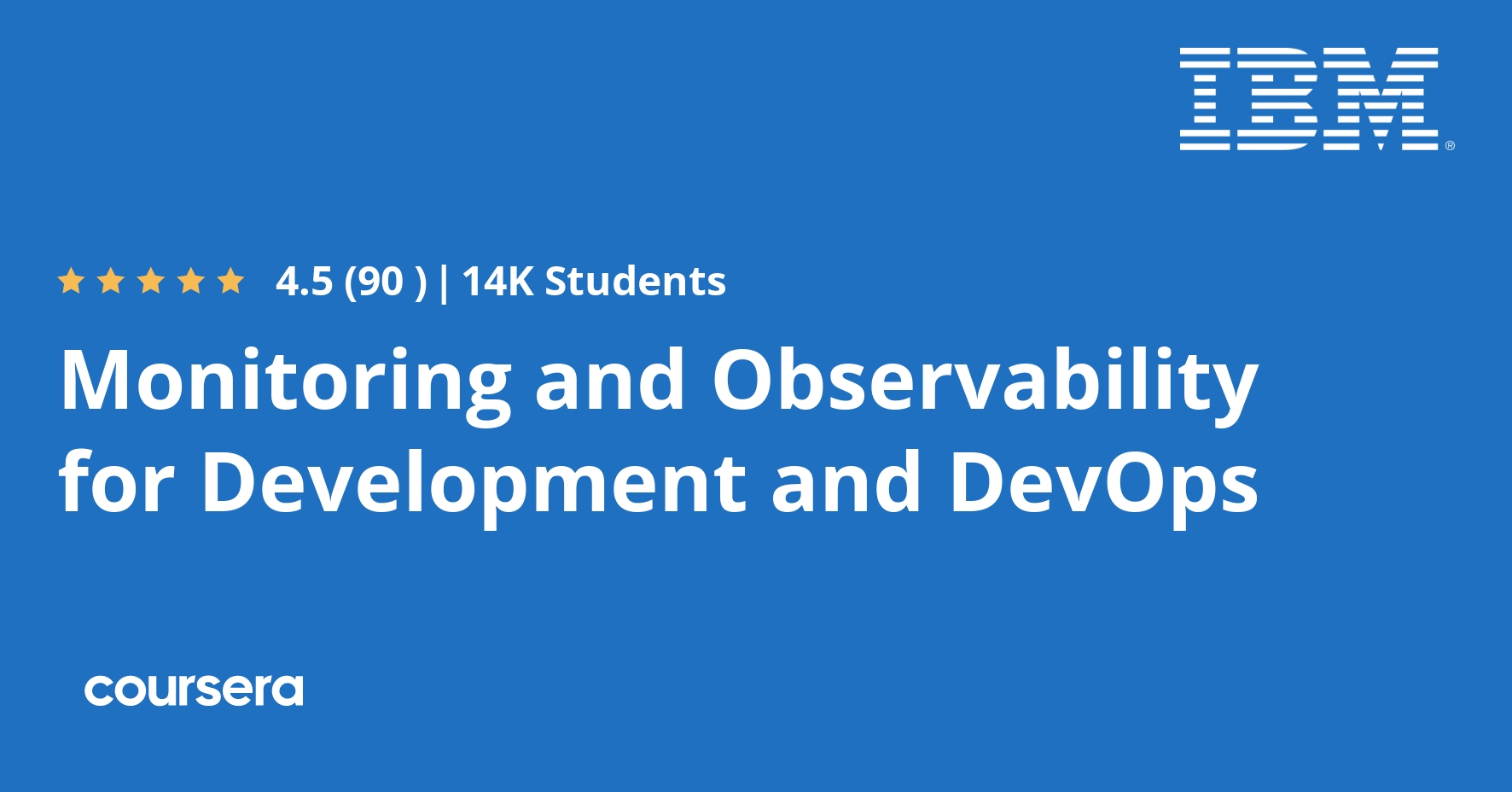 IBM®

4.5 (90 ) | 14K Students

Monitoring and Observability for Development and DevOps

coursera